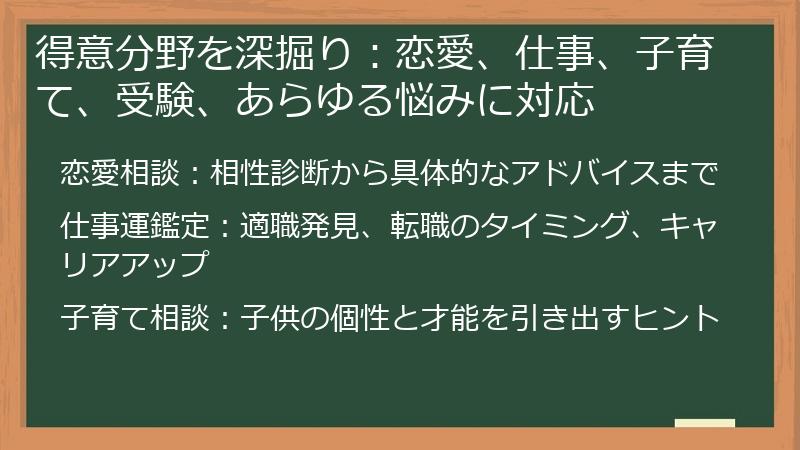 得意分野を深掘り：恋愛、仕事、子育て、受験、あらゆる悩みに対応

恋愛相談：相性診断から具体的なアドバイスまで

仕事運鑑定：適職発見、転職のタイミング、キャリアアップ

子育て相談：子供の個性と才能を引き出すヒント